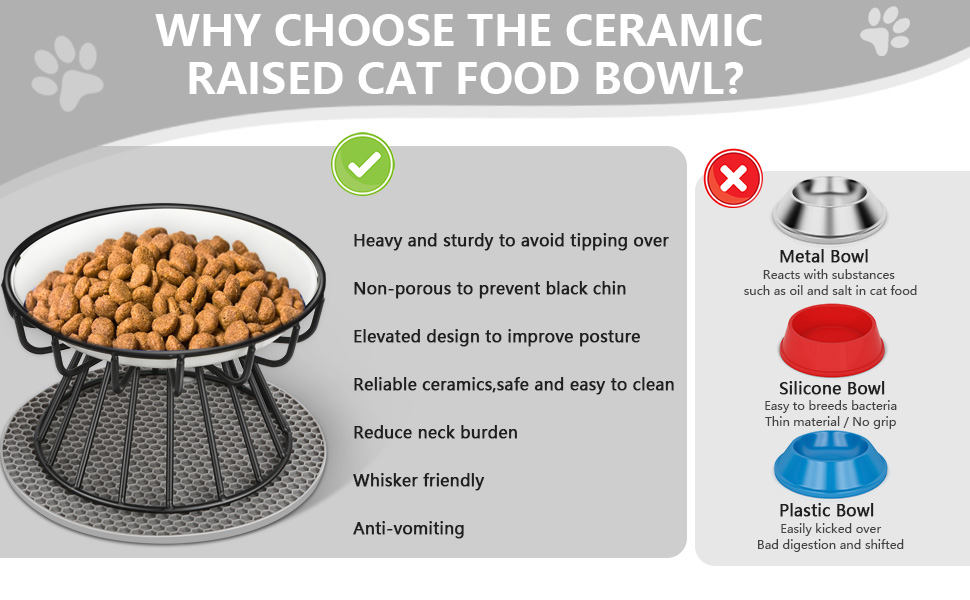 WHY CHOOSE THE CERAMIC RAISED CAT FOOD BOWL?

Heavy and sturdy to avoid tipping over

Non-porous to prevent black chin

Elevated design to improve posture

Reliable ceramics,safe and easy to clean

Reduce neck burden

Whisker friendly

Anti-vomiting

Metal Bowl
Reacts with substances such as oil and salt in cat food

Silicone Bowl
Easy to breeds bacteria
Thin material / No grip

Plastic Bowl
Easily kicked over
Bad digestion and shifted